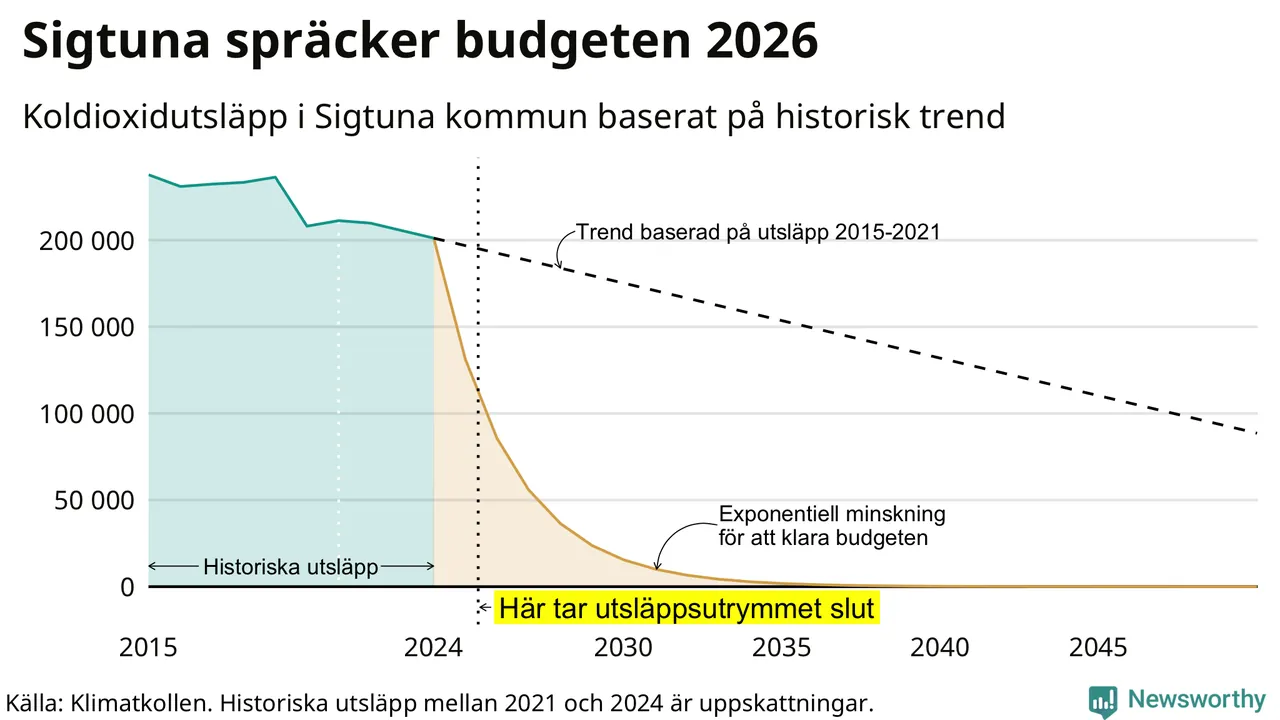 Sigtuna spräcker budgeten 2026

Koldioxidutsläpp i Sigtuna kommun baserat på historisk trend

200 000
150 000
100 000
50 000
0

Trend baserad på utsläpp 2015-2021

Exponentiell minskning för att klara budgeten

Historiska utsläpp

Här tar utsläppsutrymmet slut

2015
2024
2030
2035
2040
2045

Källa: Klimatkollen. Historiska utsläpp mellan 2021 och 2024 är uppskattningar.

Newsworthy